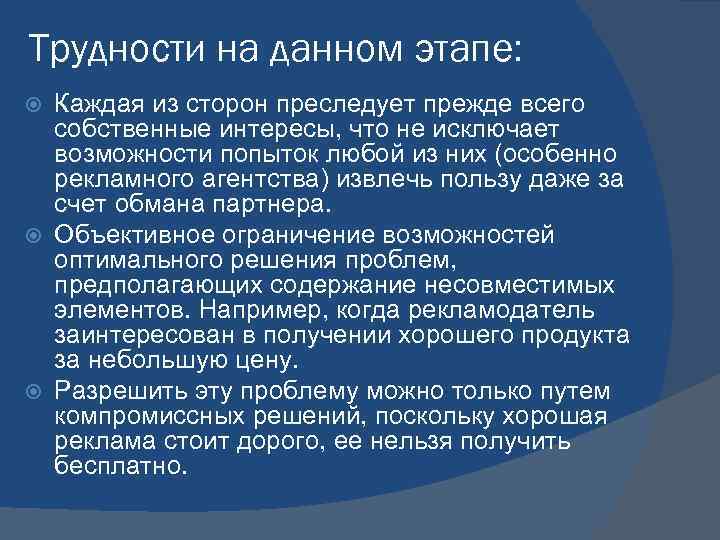 Трудности на данном этапе:

Каждая из сторон преследует прежде всего собственные интересы, что не исключает возможности попыток любой из них (особенно рекламного агентства) извлечь пользу даже за счет обмана партнера.

Объективное ограничение возможностей оптимального решения проблем, предполагающих содержание несовместимых элементов. Например, когда рекламодатель заинтересован в получении хорошего продукта за небольшую цену.

Разрешить эту проблему можно только путем компромиссных решений, поскольку хорошая реклама стоит дорого, ее нельзя получить бесплатно.